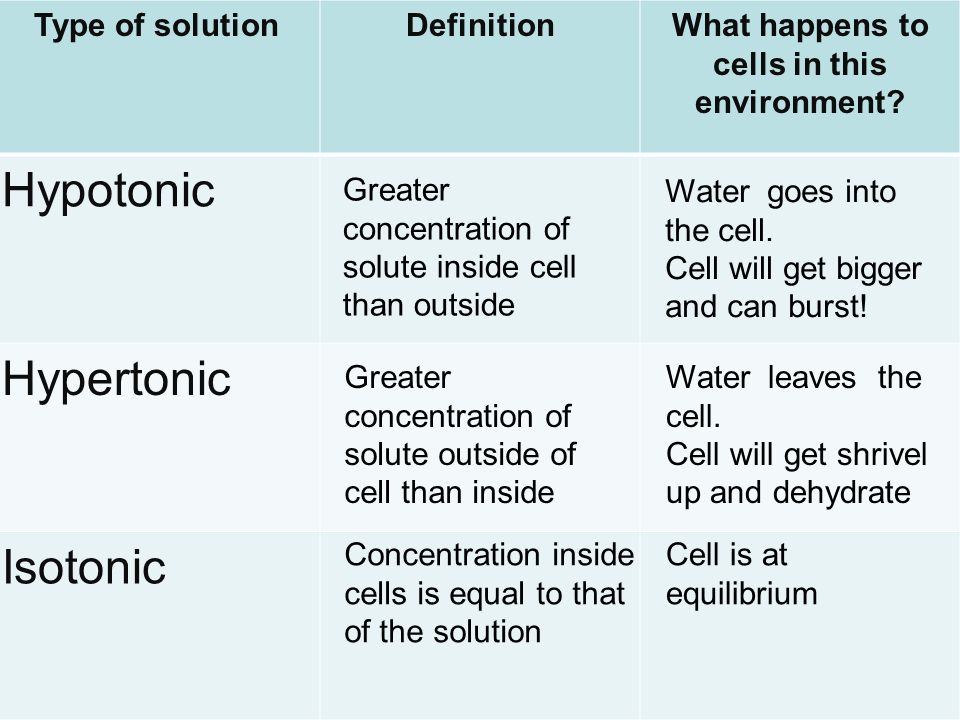 | Type of solution | Definition | What happens to cells in this environment? |
|---|---|---|
| Hypotonic | Greater concentration of solute inside cell than outside | Water goes into the cell. Cell will get bigger and can burst! |
| Hypertonic | Greater concentration of solute outside of cell than inside | Water leaves the cell. Cell will get shrivel up and dehydrate |
| Isotonic | Concentration inside cells is equal to that of the solution | Cell is at equilibrium |